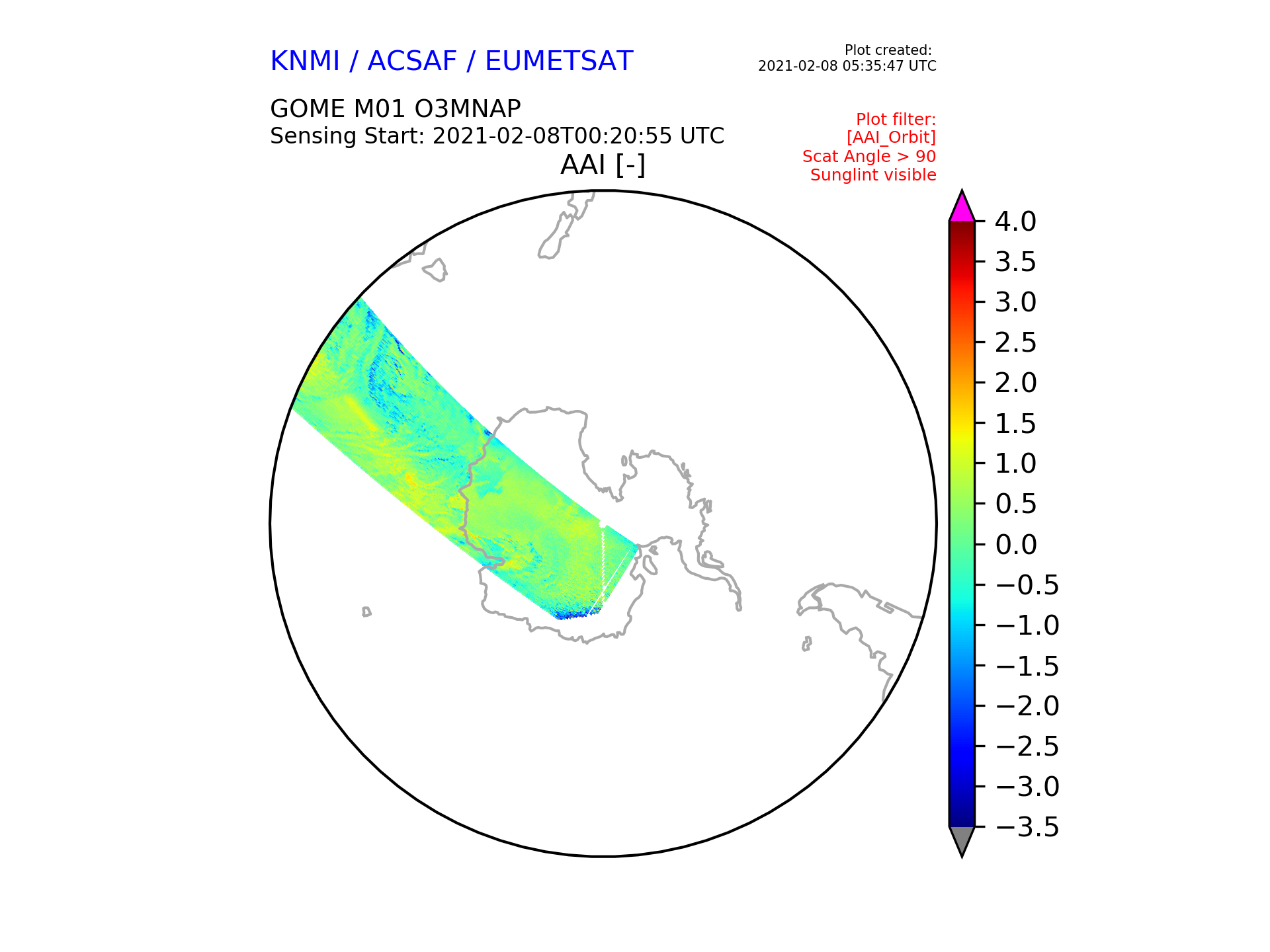 KNMI / ACSAF / EUMETSAT

Plot created:
2021-02-08 05:35:47 UTC

GOME M01 O3MNAP
Sensing Start: 2021-02-08T00:20:55 UTC

Plot filter:
[AAI_Orbit]
Scat Angle > 90
Sunglint visible

AAI [-]

4.0
3.5
3.0
2.5
2.0
1.5
1.0
0.5
0.0
−0.5
−1.0
−1.5
−2.0
−2.5
−3.0
−3.5